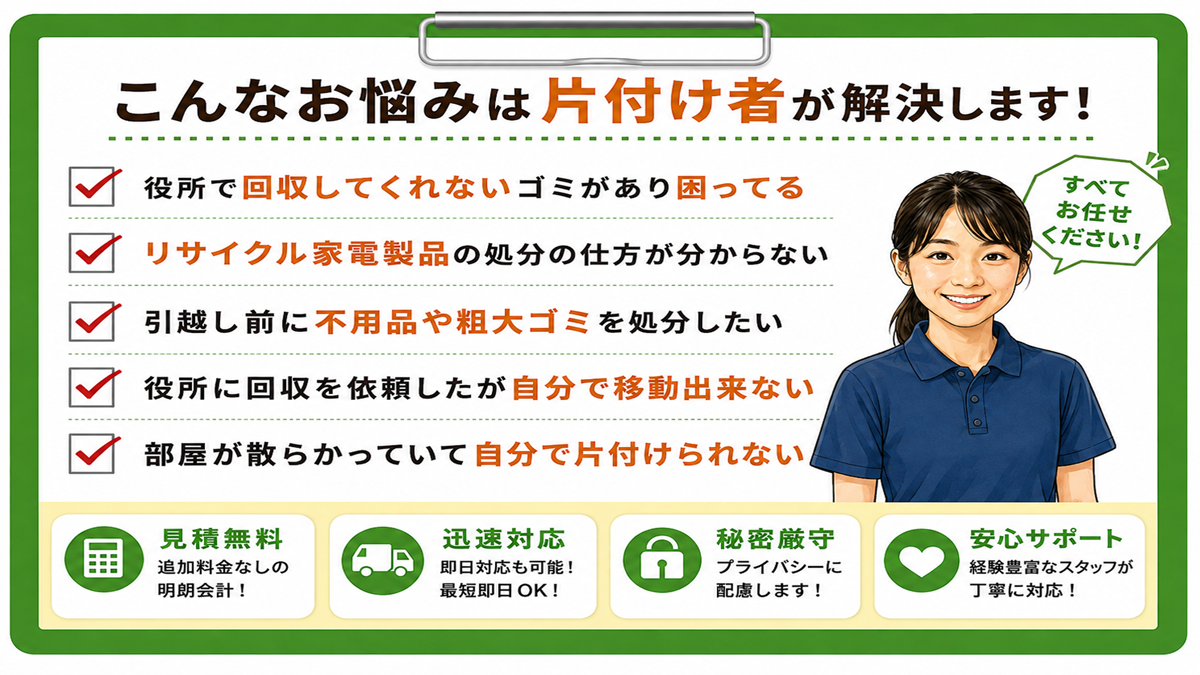 こんなお悩みは片付け者が解決します！

役所で回収してくれないゴミがあり困ってる

リサイクル家電製品の処分の仕方が分からない

引越し前に不用品や粗大ゴミを処分したい

役所に回収を依頼したが自分で移動出来ない

部屋が散らかっていて自分で片付けられない

すべてお任せください！

見積無料
追加料金なしの明朗会計！

迅速対応
即日対応も可能！最短即日OK！

秘密厳守
プライバシーに配慮します！

安心サポート
経験豊富なスタッフが丁寧に対応！